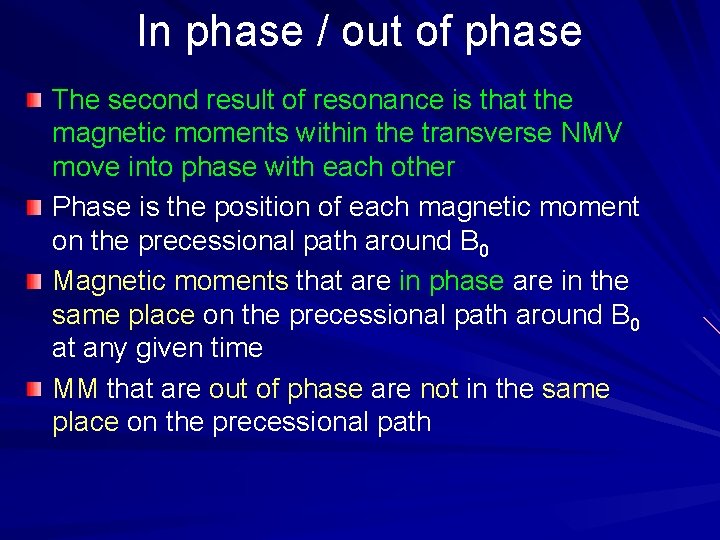 In phase / out of phase

• The second result of resonance is that the magnetic moments within the transverse NMV move into phase with each other
• Phase is the position of each magnetic moment on the precessional path around $B_0$
• Magnetic moments that are in phase are in the same place on the precessional path around $B_0$ at any given time
• MM that are out of phase are not in the same place on the precessional path